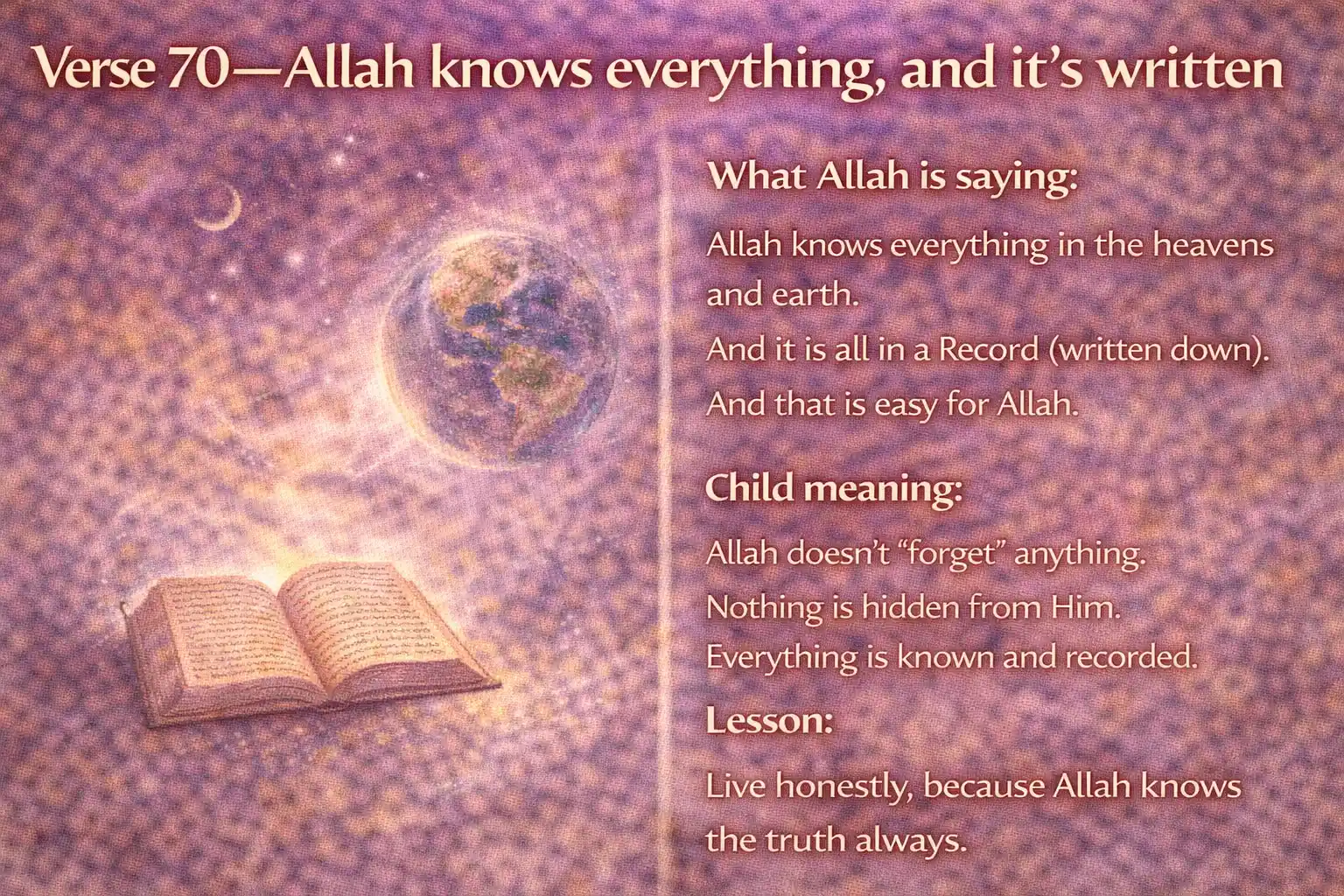 Verse 70—Allah knows everything, and it's written

What Allah is saying:

Allah knows everything in the heavens and earth.
And it is all in a Record (written down).
And that is easy for Allah.

Child meaning:

Allah doesn't "forget" anything.
Nothing is hidden from Him.
Everything is known and recorded.

Lesson:

Live honestly, because Allah knows the truth always.